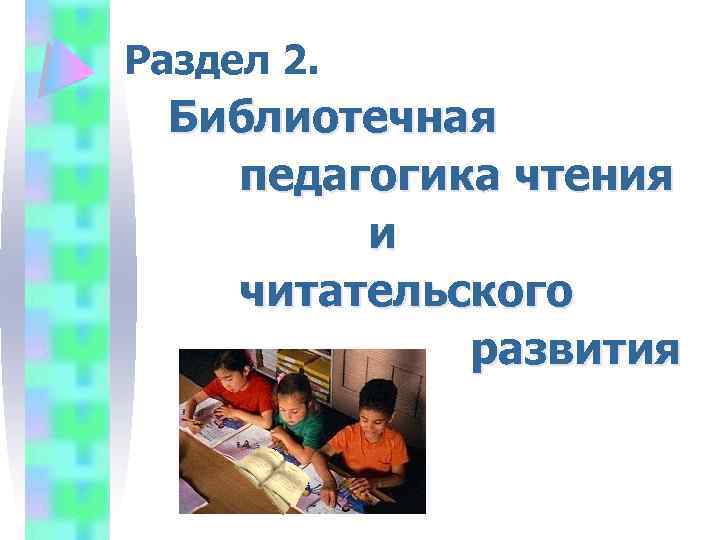 Раздел 2.
Библиотечная педагогика чтения и читательского развития